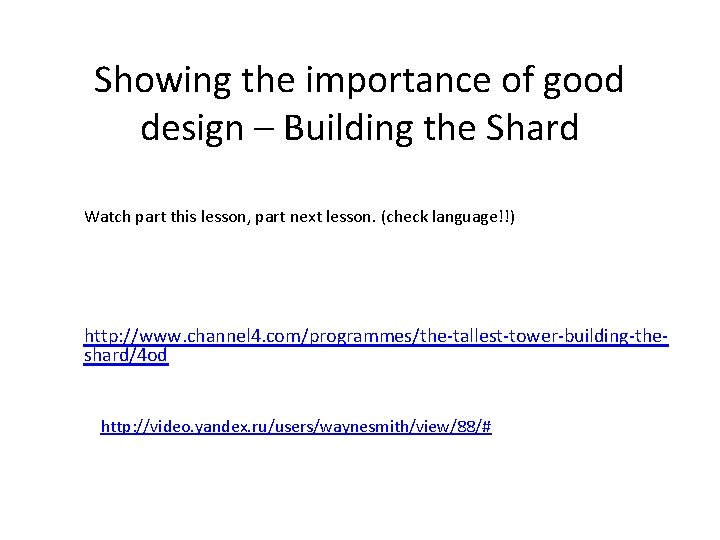 Showing the importance of good design – Building the Shard

Watch part this lesson, part next lesson. (check language!!)

http://www.channel4.com/programmes/the-tallest-tower-building-the-shard/4od

http://video.yandex.ru/users/waynesmith/view/88/#